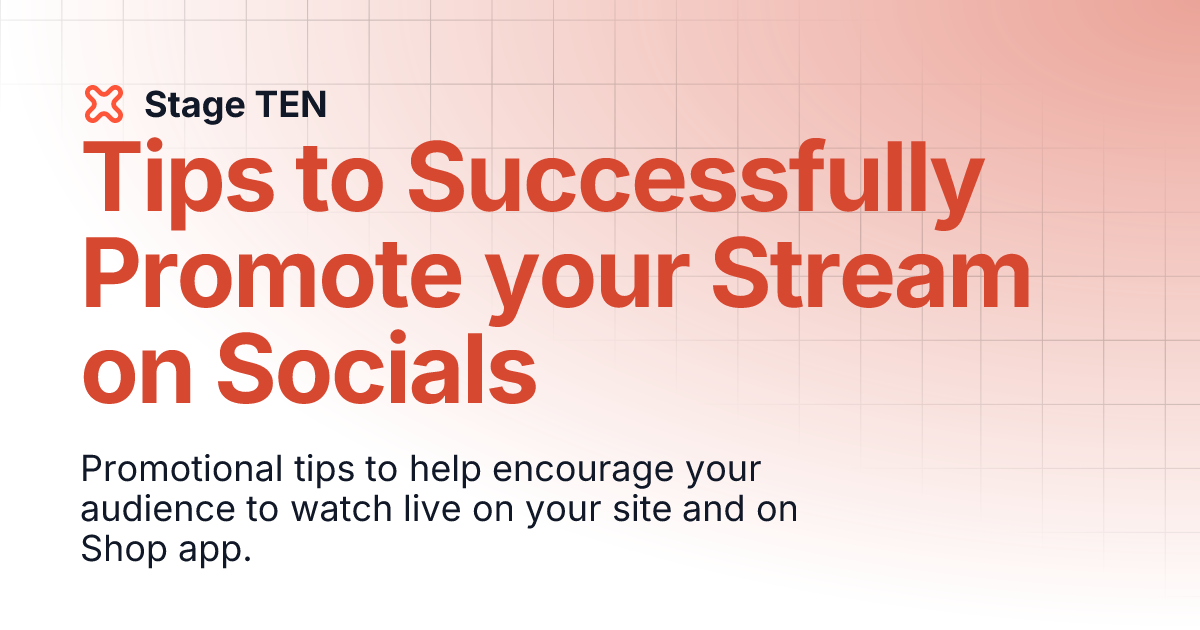 Stage TEN

Tips to Successfully Promote your Stream on Socials

Promotional tips to help encourage your audience to watch live on your site and on Shop app.